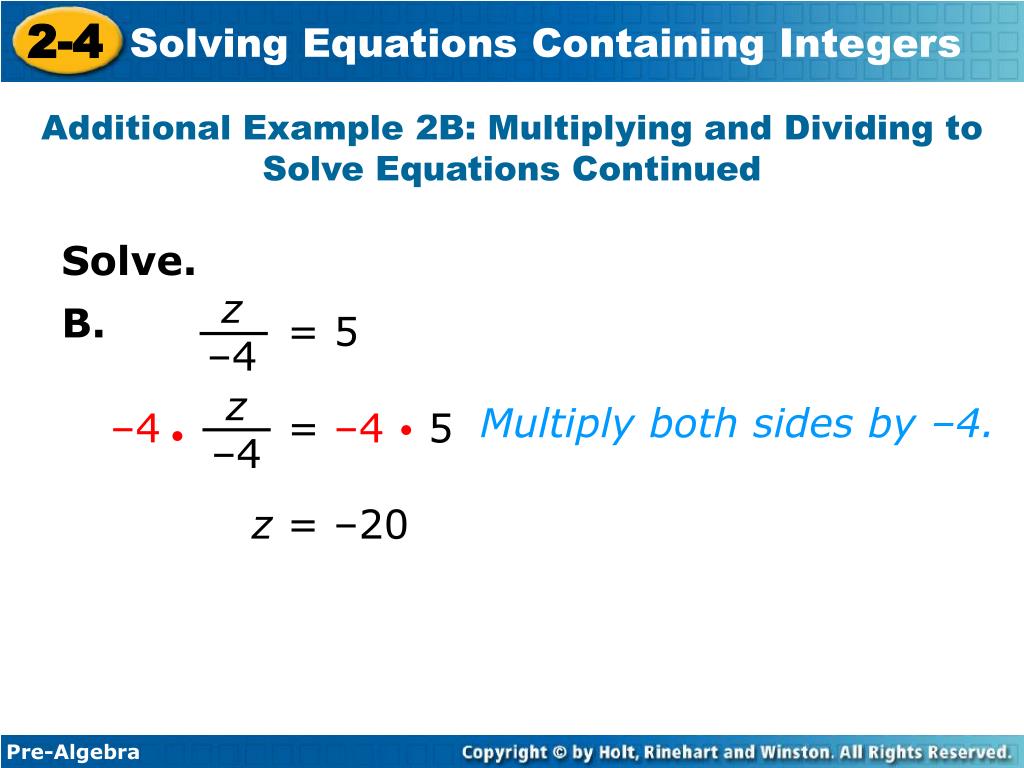 2-4 Solving Equations Containing Integers

Additional Example 2B: Multiplying and Dividing to Solve Equations Continued

Solve.

B. $\frac{z}{-4} = 5$

$-4 \cdot \frac{z}{-4} = -4 \cdot 5$ Multiply both sides by –4.

$z = -20$

Pre-Algebra

Copyright © by Holt, Rinehart and Winston. All Rights Reserved.